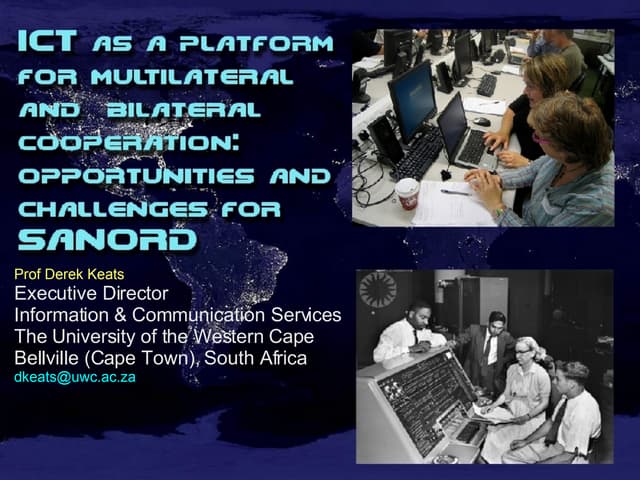 ICT AS A PLATFORM FOR MULTILATERAL AND BILATERAL COOPERATION: OPPORTUNITIES AND CHALLENGES FOR SANORD

Prof Derek Keats
Executive Director
Information & Communication Services
The University of the Western Cape
Bellville (Cape Town), South Africa
dkeats@uwc.ac.za